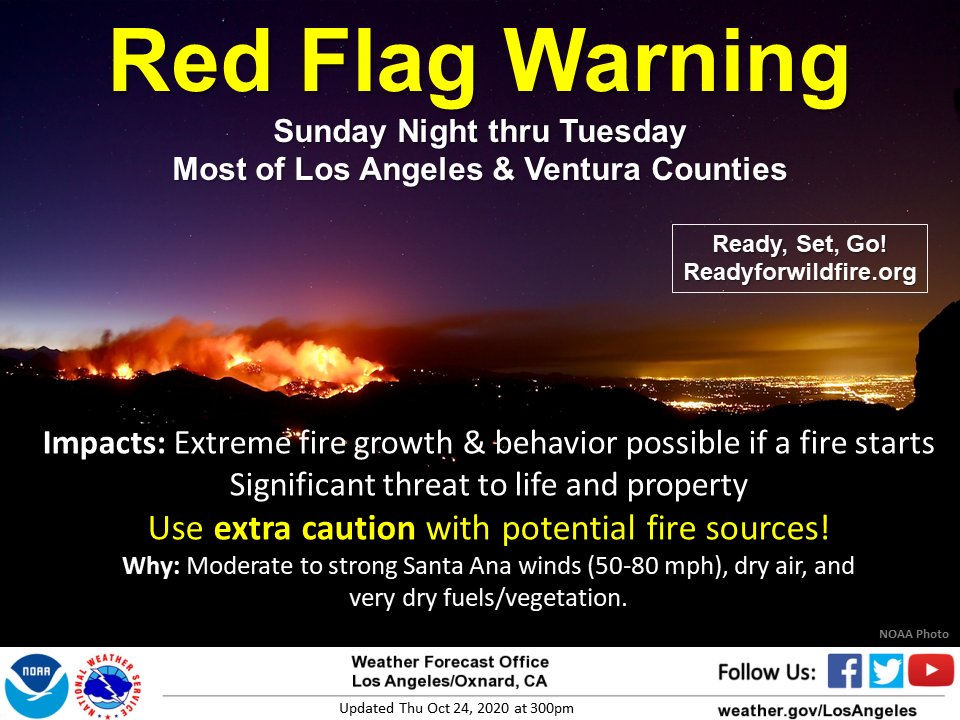 Red Flag Warning

Sunday Night thru Tuesday
Most of Los Angeles & Ventura Counties

Ready, Set, Go!
Readyforwildfire.org

Impacts: Extreme fire growth & behavior possible if a fire starts
Significant threat to life and property
Use extra caution with potential fire sources!
Why: Moderate to strong Santa Ana winds (50-80 mph), dry air, and very dry fuels/vegetation.

NOAA Photo

NOAA

NATIONAL WEATHER SERVICE

Weather Forecast Office
Los Angeles/Oxnard, CA

Updated Thu Oct 24, 2020 at 300pm

Follow Us:

weather.gov/LosAngeles